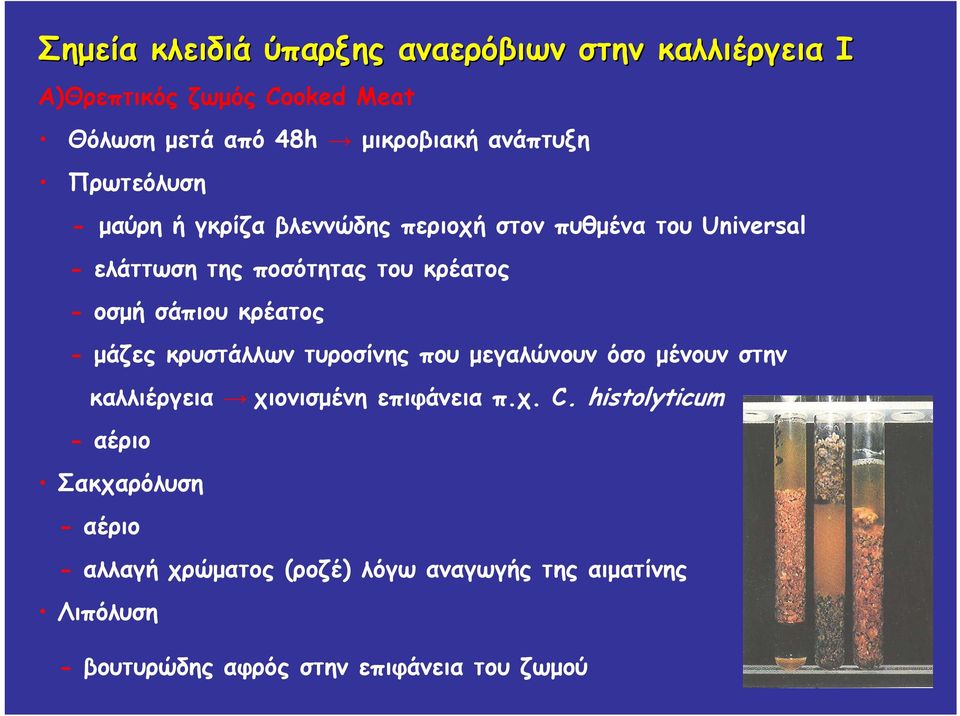 Σημεία κλειδιά ύπαρξης αναερόβιων στην καλλιέργεια Ι

Α)Θρεπτικός ζωμός Cooked Meat

• Θόλωση μετά από 48h → μικροβιακή ανάπτυξη

• Πρωτεόλυση

- μαύρη ή γκρίζα βλεννώδης περιοχή στον πυθμένα του Universal

- ελάττωση της ποσότητας του κρέατος

- οσμή σάπιου κρέατος

- μάζες κρυστάλλων τυροσίνης που μεγαλώνουν όσο μένουν στην καλλιέργεια → χιονισμένη επιφάνεια π.χ. C. histolyticum

- αέριο

• Σακχαρόλυση

- αέριο

- αλλαγή χρώματος (ροζέ) λόγω αναγωγής της αιματίνης

• Λιπόλυση

- βουτυρώδης αφρός στην επιφάνεια του ζωμού